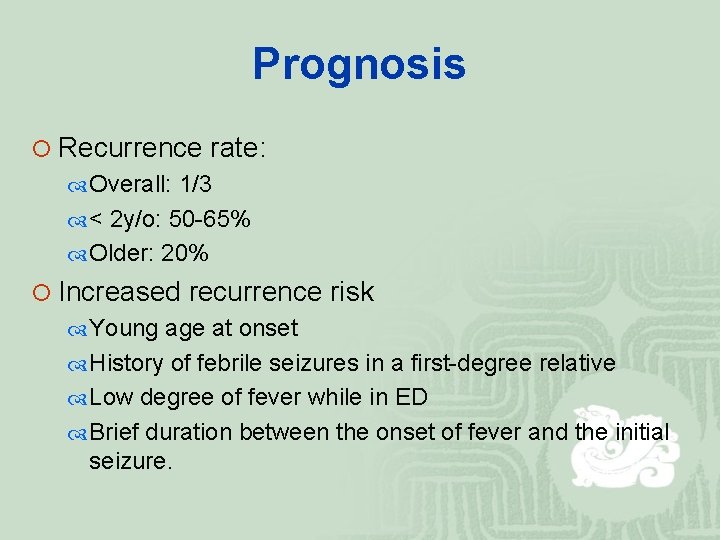 Prognosis

Recurrence rate:
Overall: 1/3
< 2y/o: 50-65%
Older: 20%

Increased recurrence risk
Young age at onset
History of febrile seizures in a first-degree relative
Low degree of fever while in ED
Brief duration between the onset of fever and the initial seizure.